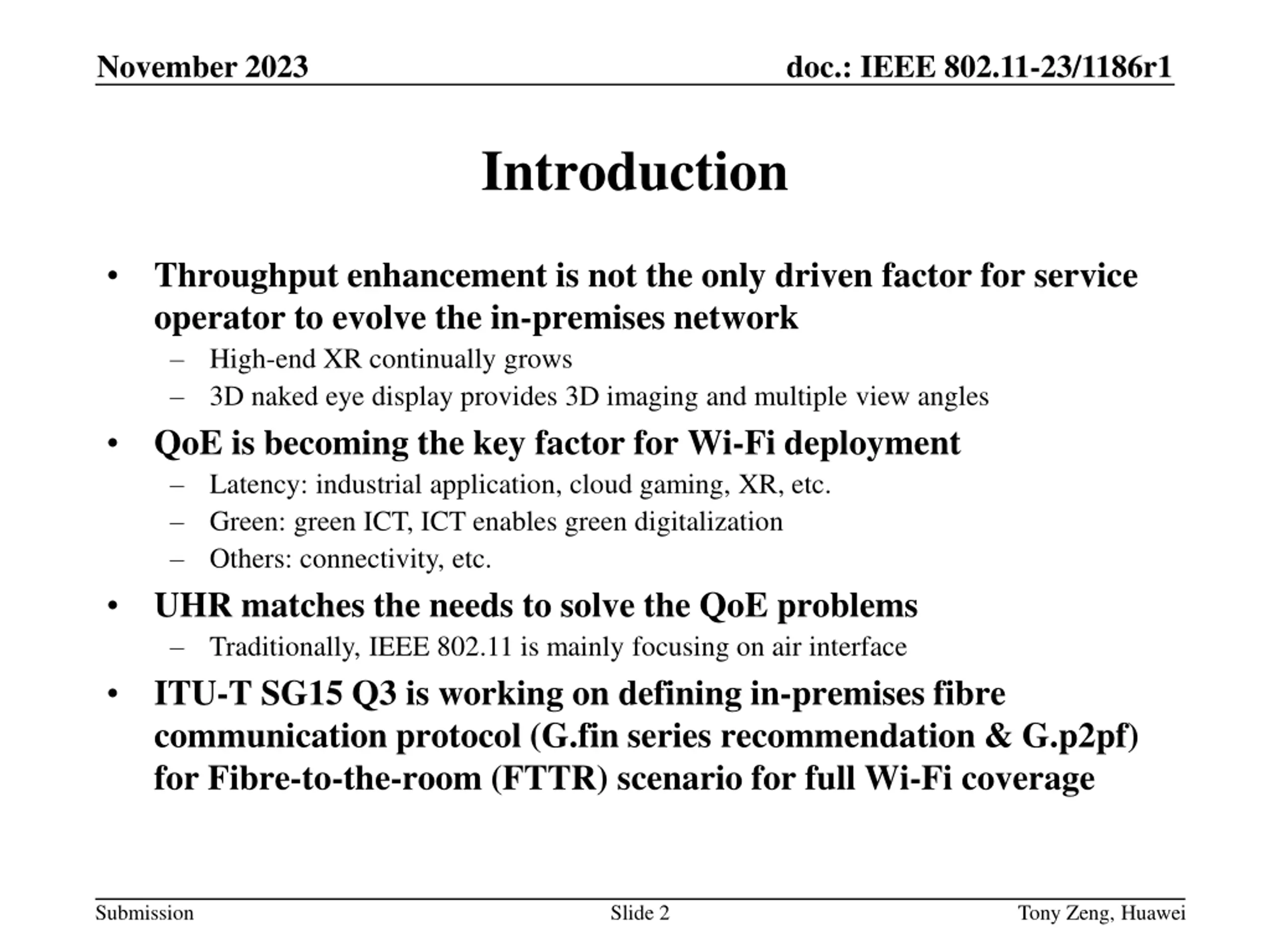 November 2023

doc.: IEEE 802.11-23/1186r1

Introduction

• Throughput enhancement is not the only driven factor for service operator to evolve the in-premises network
– High-end XR continually grows
– 3D naked eye display provides 3D imaging and multiple view angles
• QoE is becoming the key factor for Wi-Fi deployment
– Latency: industrial application, cloud gaming, XR, etc.
– Green: green ICT, ICT enables green digitalization
– Others: connectivity, etc.
• UHR matches the needs to solve the QoE problems
– Traditionally, IEEE 802.11 is mainly focusing on air interface
• ITU-T SG15 Q3 is working on defining in-premises fibre communication protocol (G.fin series recommendation & G.p2pf) for Fibre-to-the-room (FTTR) scenario for full Wi-Fi coverage

Submission

Slide 2

Tony Zeng, Huawei